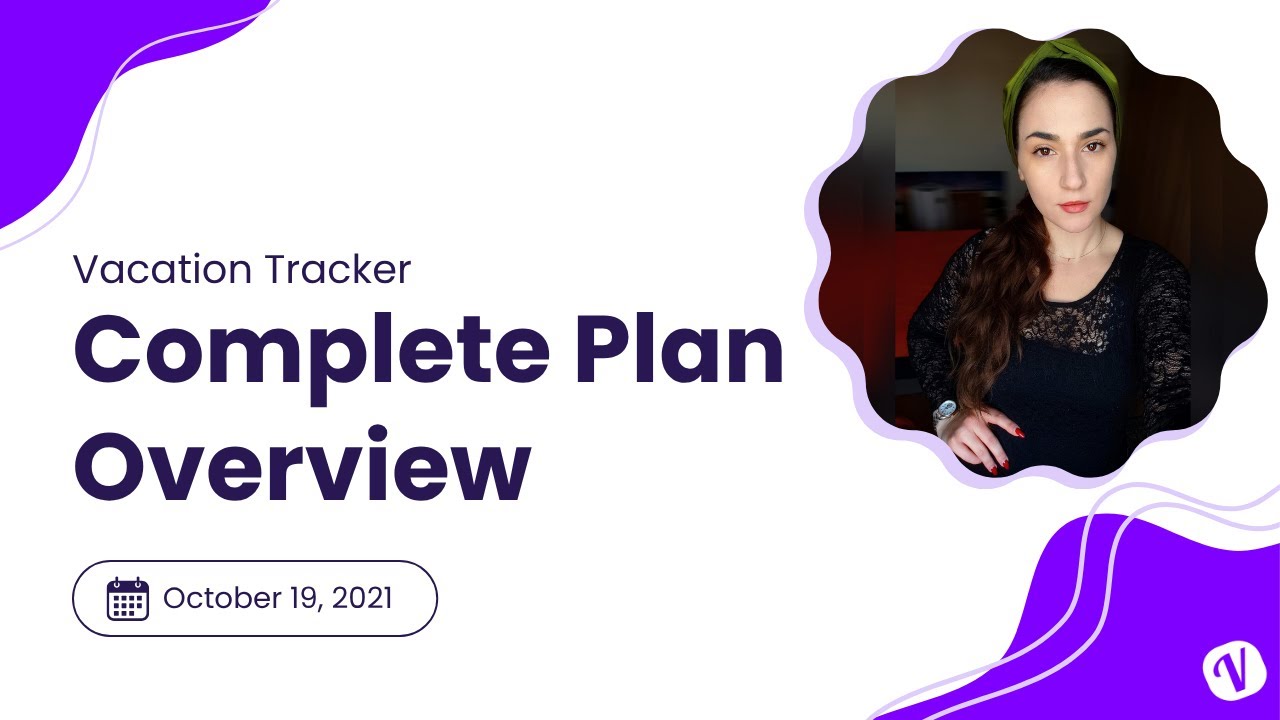 Vacation Tracker

Complete Plan Overview

October 19, 2021